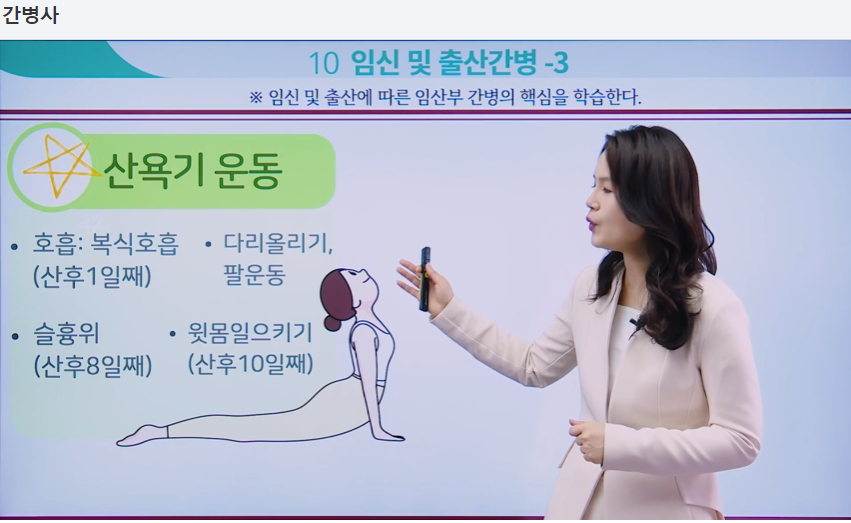 간병사

10 임신 및 출산간병 -3

※ 임신 및 출산에 따른 임산부 간병의 핵심을 학습한다.

산욕기 운동

• 호흡: 복식호흡 (산후1일째)

• 다리올리기, 팔운동

• 슬흉위 (산후8일째)

• 윗몸일으키기 (산후10일째)